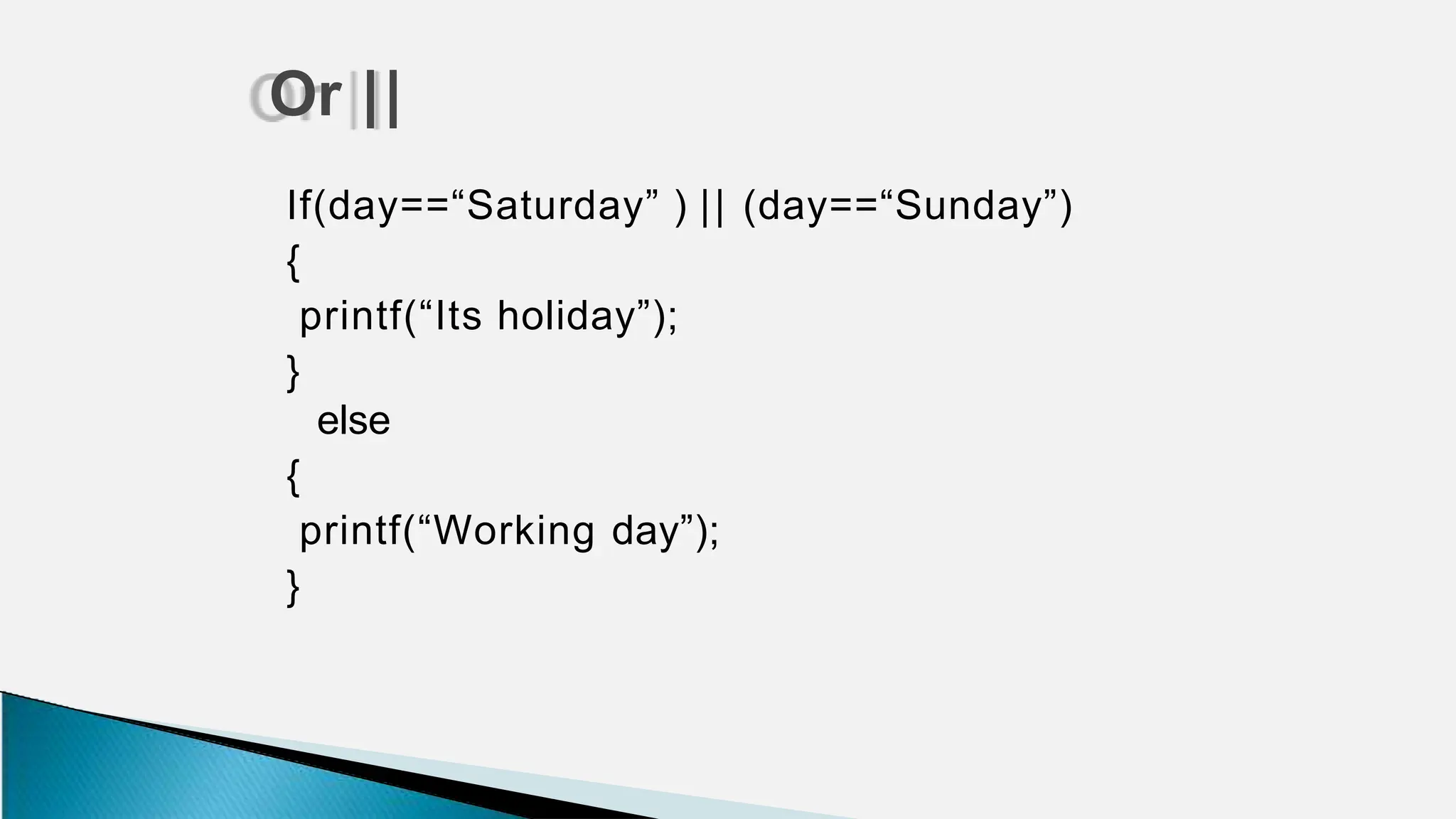 Or ||

If(day==“Saturday” ) || (day==“Sunday”)
{
printf(“Its holiday”);
}
else
{
printf(“Working day”);
}